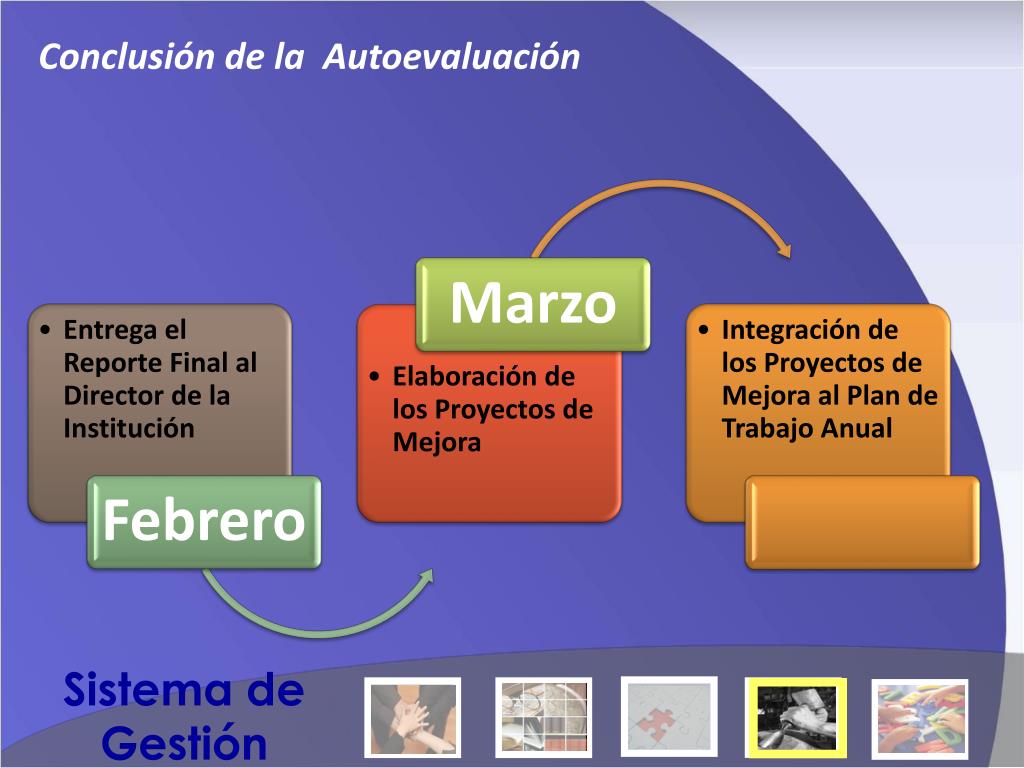 Conclusión de la  Autoevaluación

• Entrega el Reporte Final al Director de la Institución

Febrero

Marzo

• Elaboración de los Proyectos de Mejora

• Integración de los Proyectos de Mejora al Plan de Trabajo Anual

Sistema de Gestión